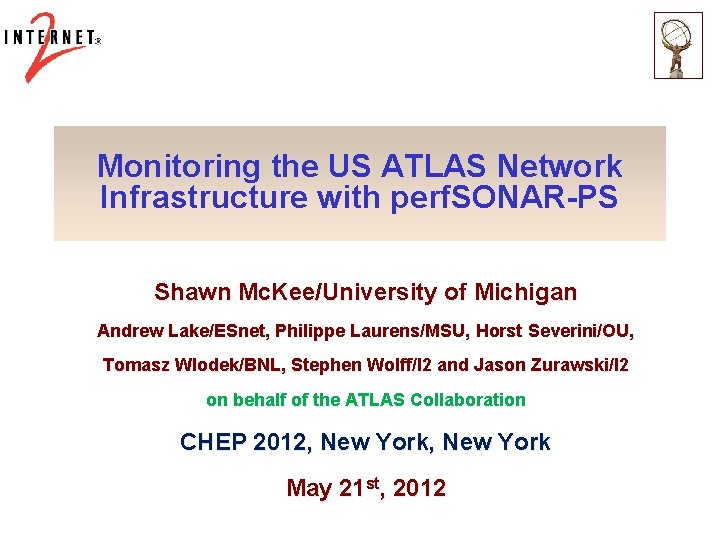 INTERNET® 2

Monitoring the US ATLAS Network Infrastructure with perfSONAR-PS

Shawn McKee/University of Michigan

Andrew Lake/ESnet, Philippe Laurens/MSU, Horst Severini/OU,

Tomasz Wlodek/BNL, Stephen Wolff/I2 and Jason Zurawski/I2

on behalf of the ATLAS Collaboration

CHEP 2012, New York, New York

May 21$^{st}$, 2012